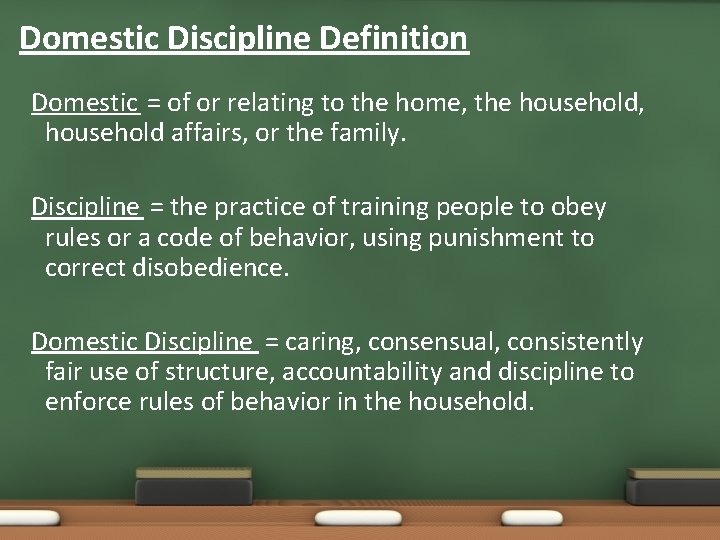 Domestic Discipline Definition

Domestic = of or relating to the home, the household, household affairs, or the family.

Discipline = the practice of training people to obey rules or a code of behavior, using punishment to correct disobedience.

Domestic Discipline = caring, consensual, consistently fair use of structure, accountability and discipline to enforce rules of behavior in the household.